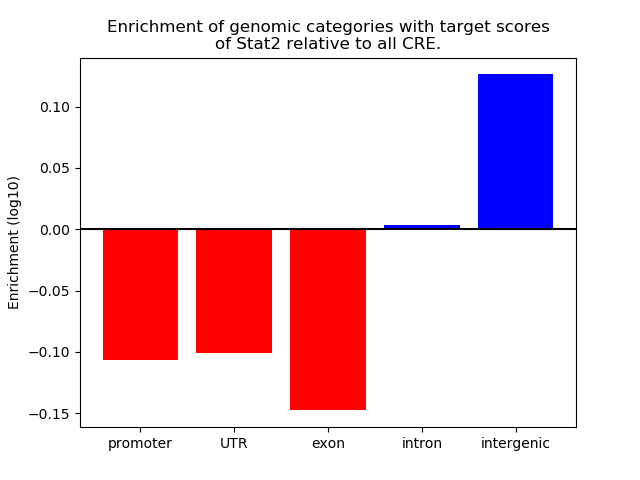 Enrichment of genomic categories with target scores of Stat2 relative to all CRE.

Enrichment (log10)

0.10
0.05
0.00
−0.05
−0.10
−0.15

promoter
UTR
exon
intron
intergenic